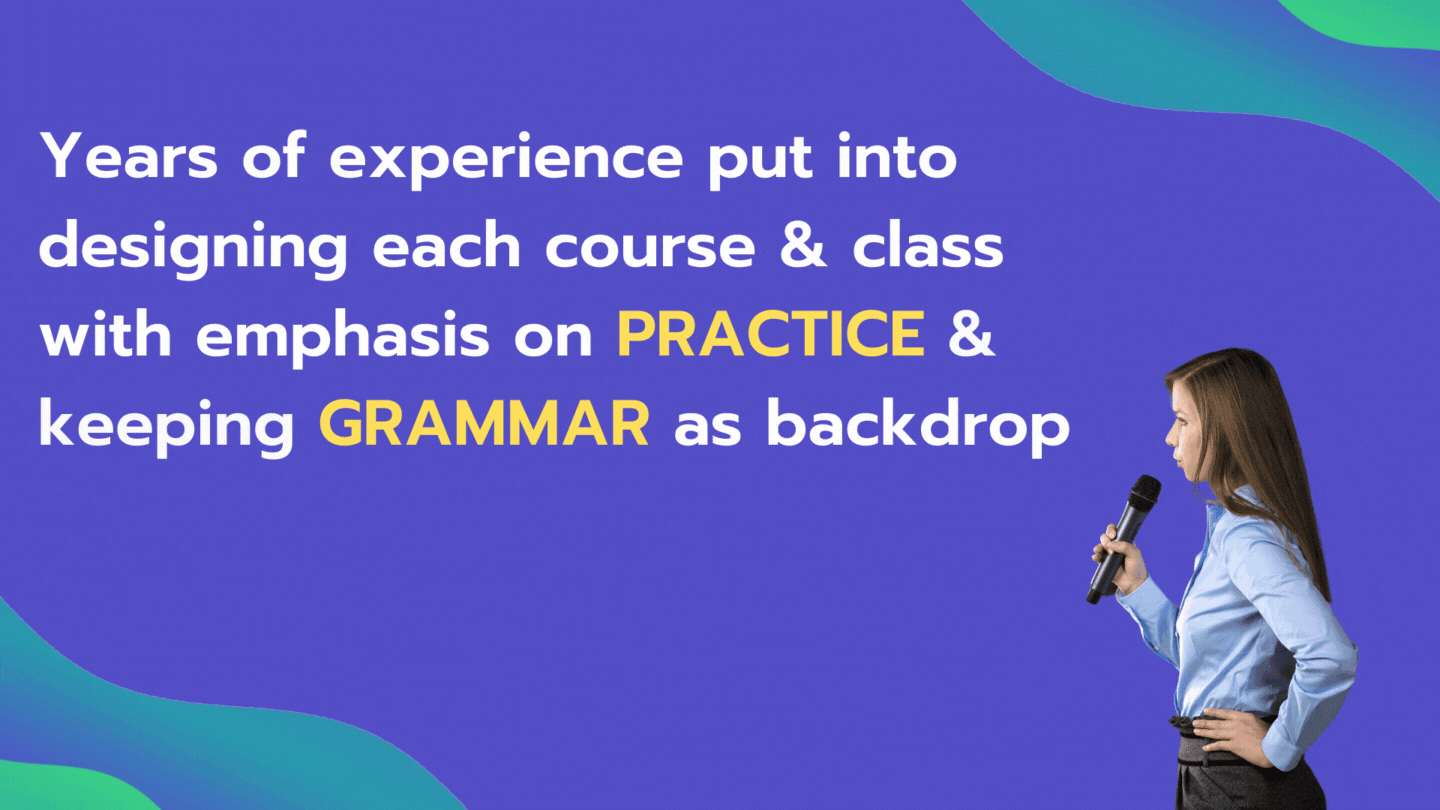 Years of experience put into designing each course & class with emphasis on PRACTICE & keeping GRAMMAR as backdrop